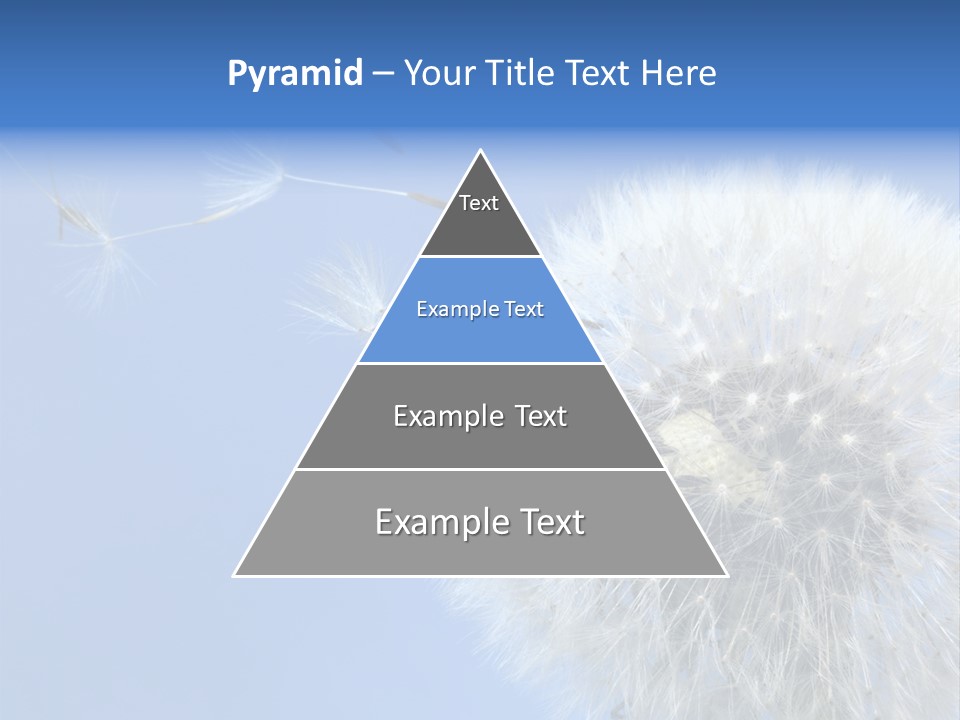 Pyramid – Your Title Text Here

Text

Example Text

Example Text

Example Text